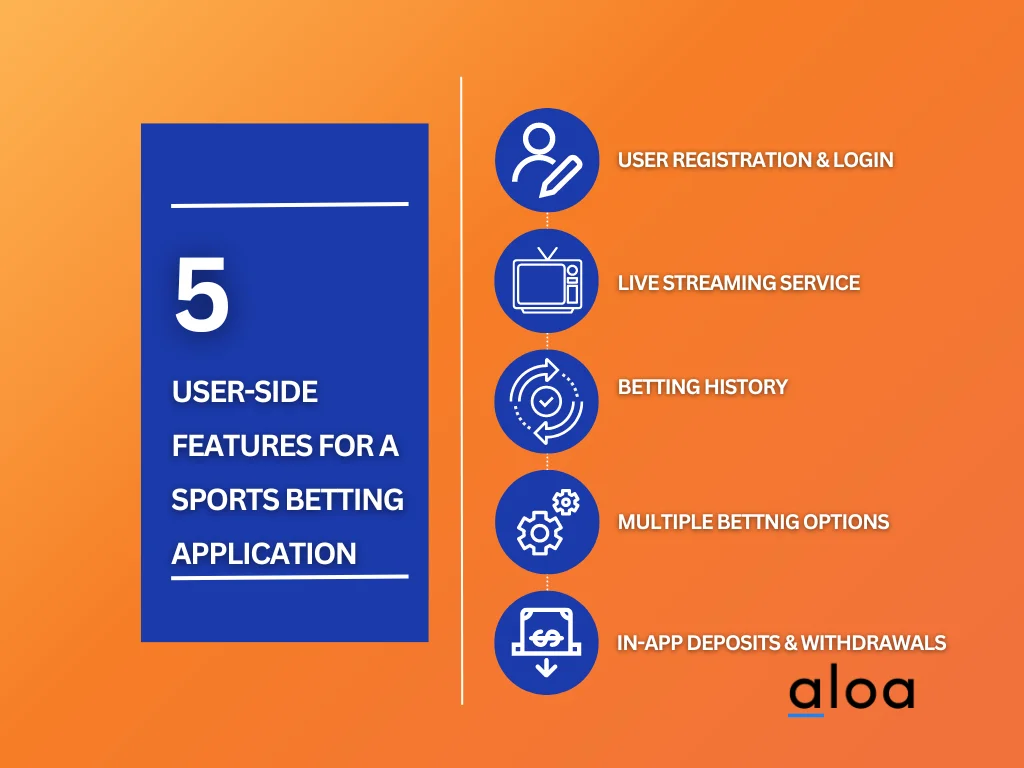 5

USER-SIDE FEATURES FOR A SPORTS BETTING APPLICATION

USER REGISTRATION & LOGIN

LIVE STREAMING SERVICE

BETTING HISTORY

MULTIPLE BETTNIG OPTIONS

IN-APP DEPOSITS & WITHDRAWALS

aloa